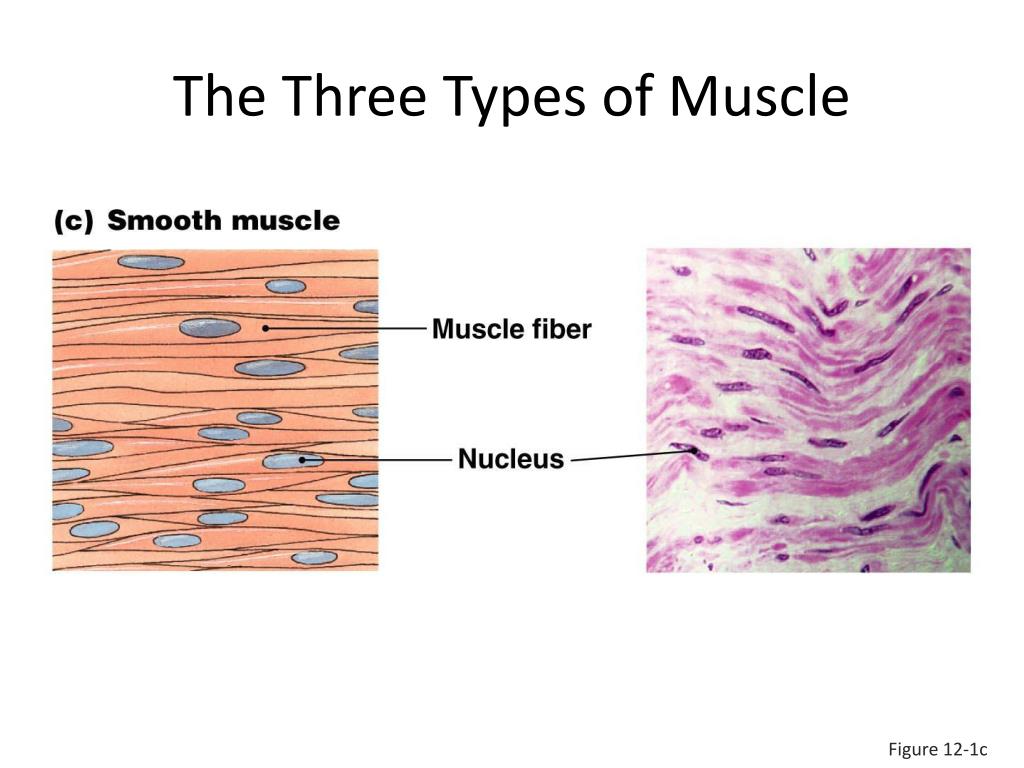 The Three Types of Muscle

(c) Smooth muscle

Muscle fiber

Nucleus

Figure 12-1c